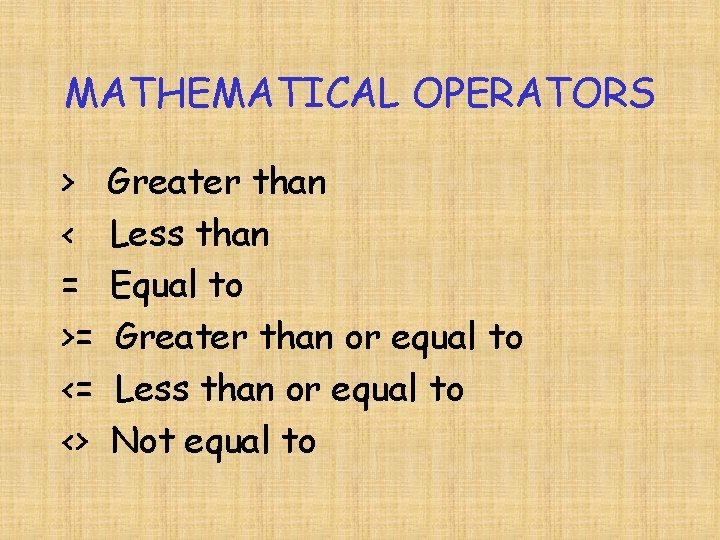 MATHEMATICAL OPERATORS

> Greater than

< Less than

= Equal to

>= Greater than or equal to

<= Less than or equal to

<> Not equal to